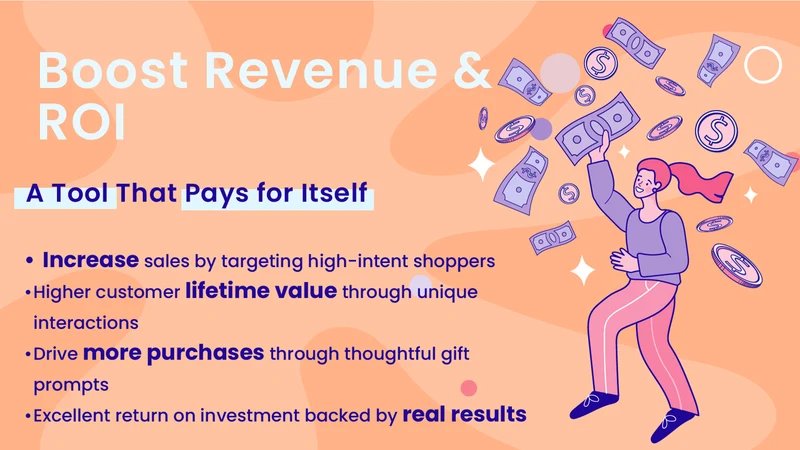 Boost Revenue & ROI

A Tool That Pays for Itself

• Increase sales by targeting high-intent shoppers
• Higher customer lifetime value through unique interactions
• Drive more purchases through thoughtful gift prompts
• Excellent return on investment backed by real results